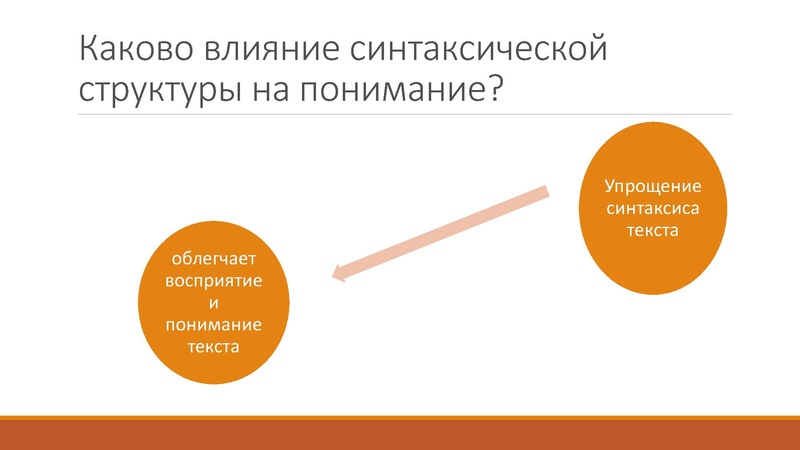 Каково влияние синтаксической структуры на понимание?

Упрощение синтаксиса текста

облегчает восприятие и понимание текста